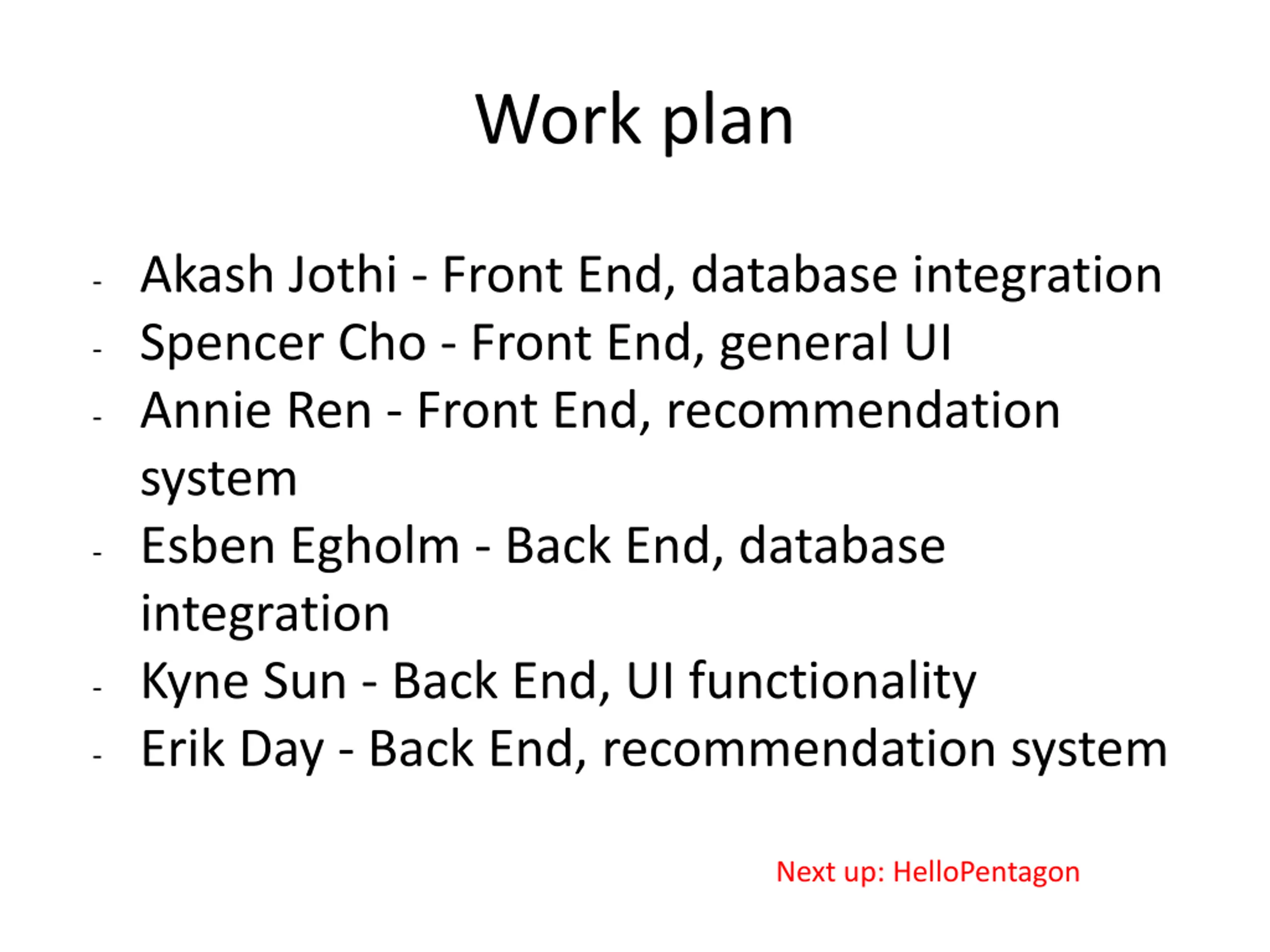 Work plan

- Akash Jothi - Front End, database integration
- Spencer Cho - Front End, general UI
- Annie Ren - Front End, recommendation system
- Esben Egholm - Back End, database integration
- Kyne Sun - Back End, UI functionality
- Erik Day - Back End, recommendation system

Next up: HelloPentagon